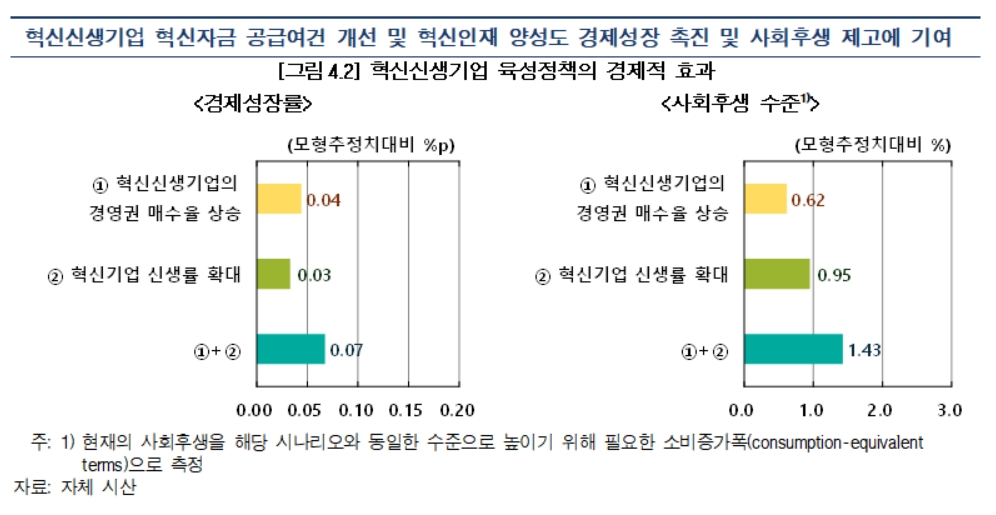 혁신신생기업 혁신자금 공급여건 개선 및 혁신인재 양성도 경제성장 촉진 및 사회후생 제고에 기여

[그림 4.2] 혁신신생기업 육성정책의 경제적 효과

<경제성장률>

(모형추정치대비 %p)

① 혁신신생기업의 경영권 매수율 상승 0.04

② 혁신기업 신생률 확대 0.03

①+② 0.07

0.00 0.05 0.10 0.15 0.20

<사회후생 수준$^{1)}$>

(모형추정치대비 %)

① 혁신신생기업의 경영권 매수율 상승 0.62

② 혁신기업 신생률 확대 0.95

①+② 1.43

0.0 1.0 2.0 3.0

주: 1) 현재의 사회후생을 해당 시나리오와 동일한 수준으로 높이기 위해 필요한 소비증가폭(consumption-equivalent terms)으로 측정
자료: 자체 시산